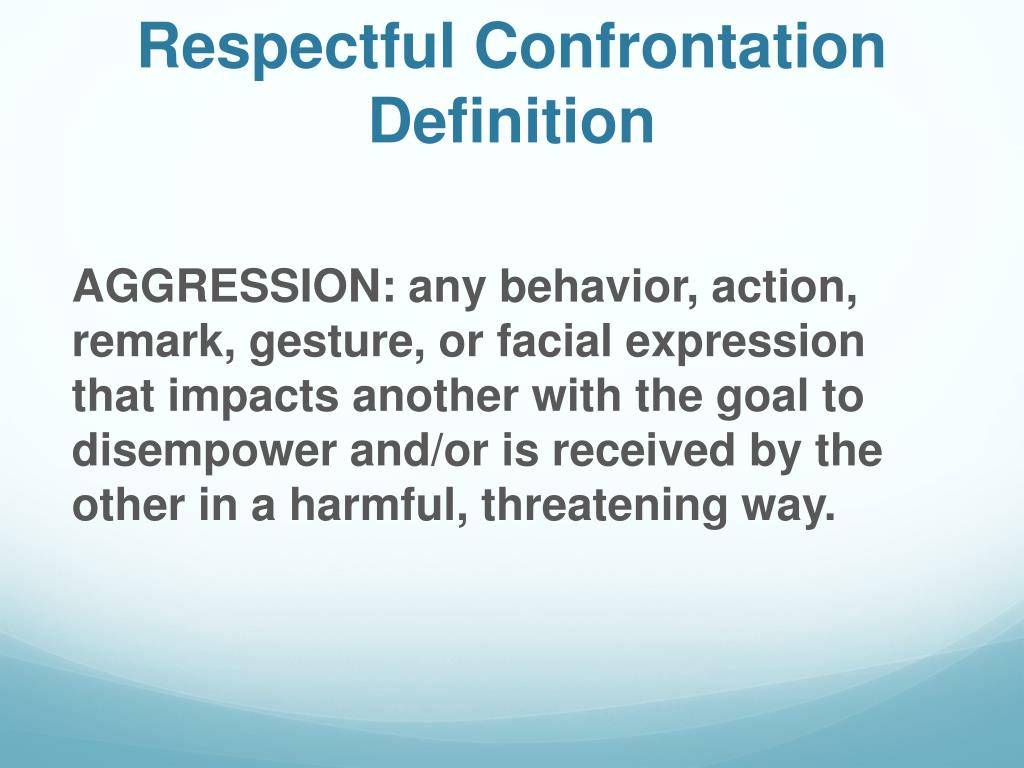 Respectful Confrontation Definition

AGGRESSION: any behavior, action, remark, gesture, or facial expression that impacts another with the goal to disempower and/or is received by the other in a harmful, threatening way.